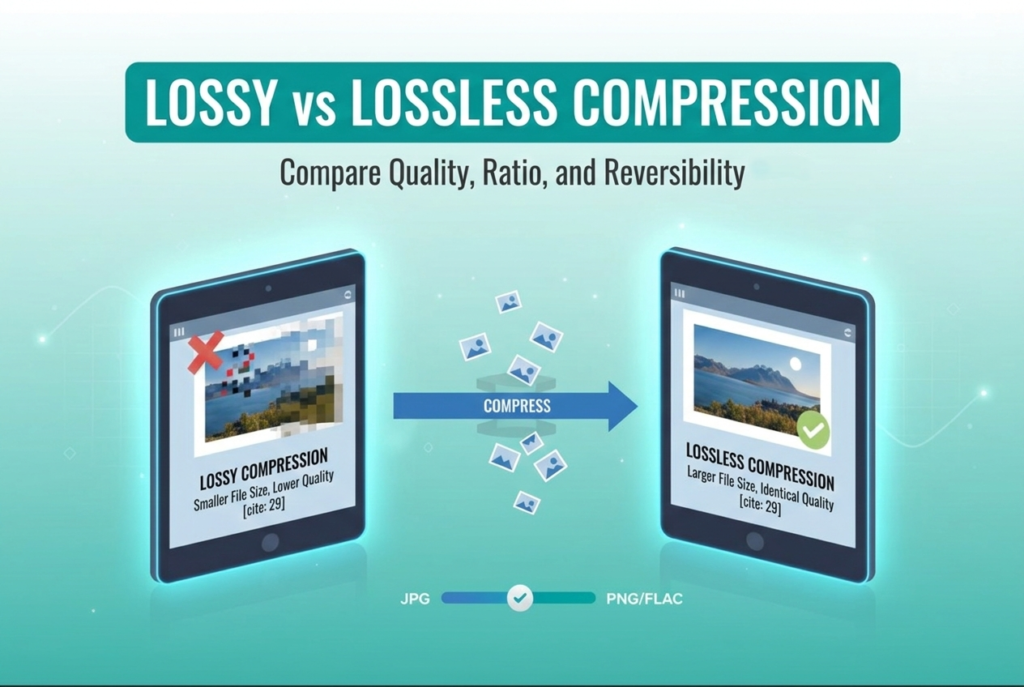 LOSSY vs LOSSLESS COMPRESSION

Compare Quality, Ratio, and Reversibility

LOSSY COMPRESSION
Smaller File Size, Lower Quality
[cite: 29]

COMPRESS

LOSSLESS COMPRESSION
Larger File Size, Identical Quality
[cite: 29]

JPG

PNG/FLAC